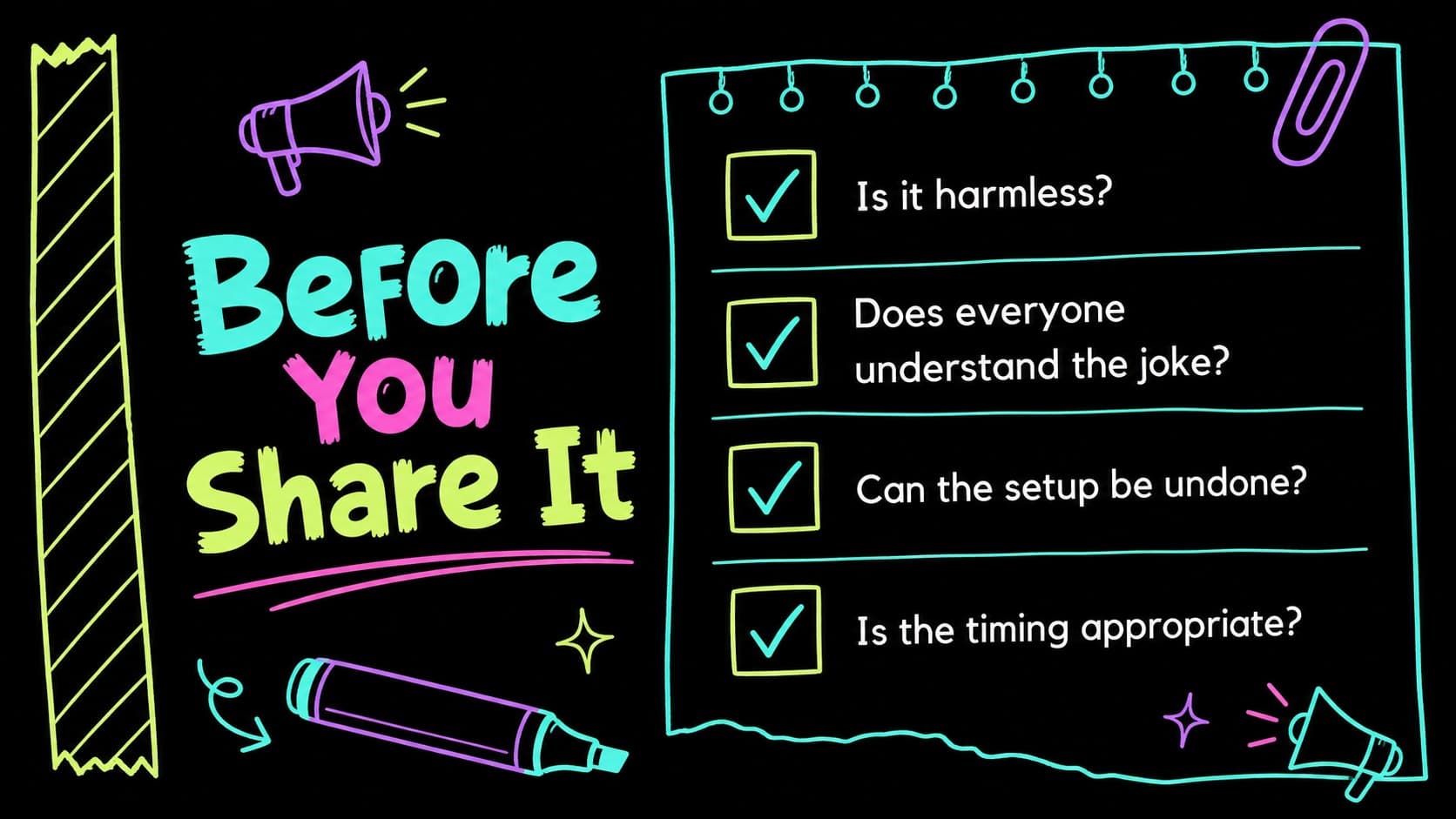 Before You Share It

Is it harmless?

Does everyone understand the joke?

Can the setup be undone?

Is the timing appropriate?